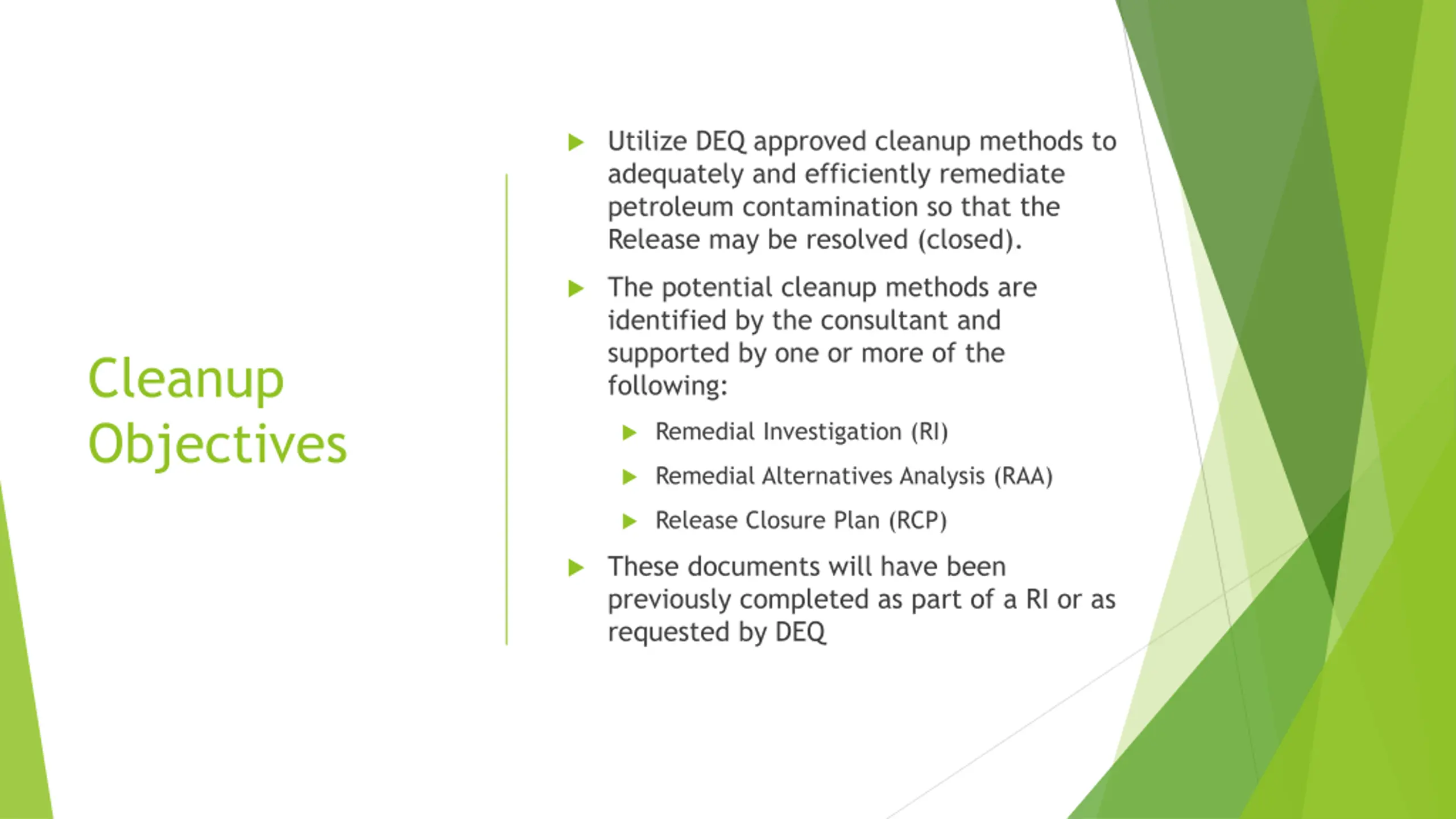 Cleanup Objectives

▶ Utilize DEQ approved cleanup methods to adequately and efficiently remediate petroleum contamination so that the Release may be resolved (closed).

▶ The potential cleanup methods are identified by the consultant and supported by one or more of the following:

▶ Remedial Investigation (RI)

▶ Remedial Alternatives Analysis (RAA)

▶ Release Closure Plan (RCP)

▶ These documents will have been previously completed as part of a RI or as requested by DEQ